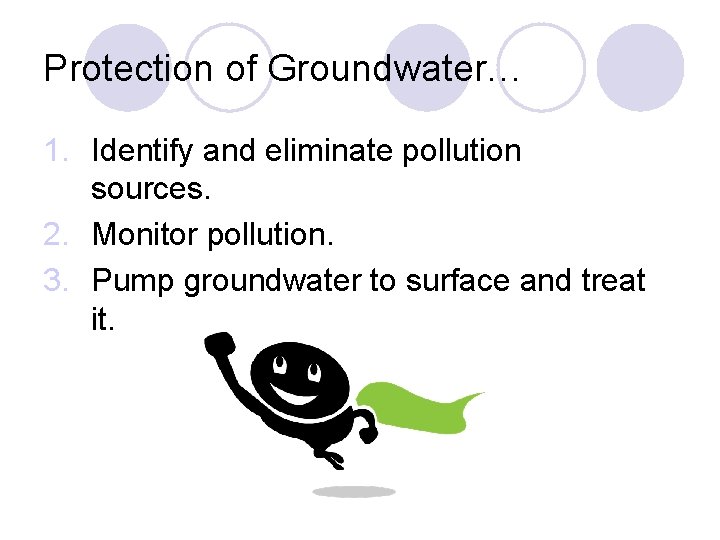 Protection of Groundwater…

1. Identify and eliminate pollution sources.
2. Monitor pollution.
3. Pump groundwater to surface and treat it.